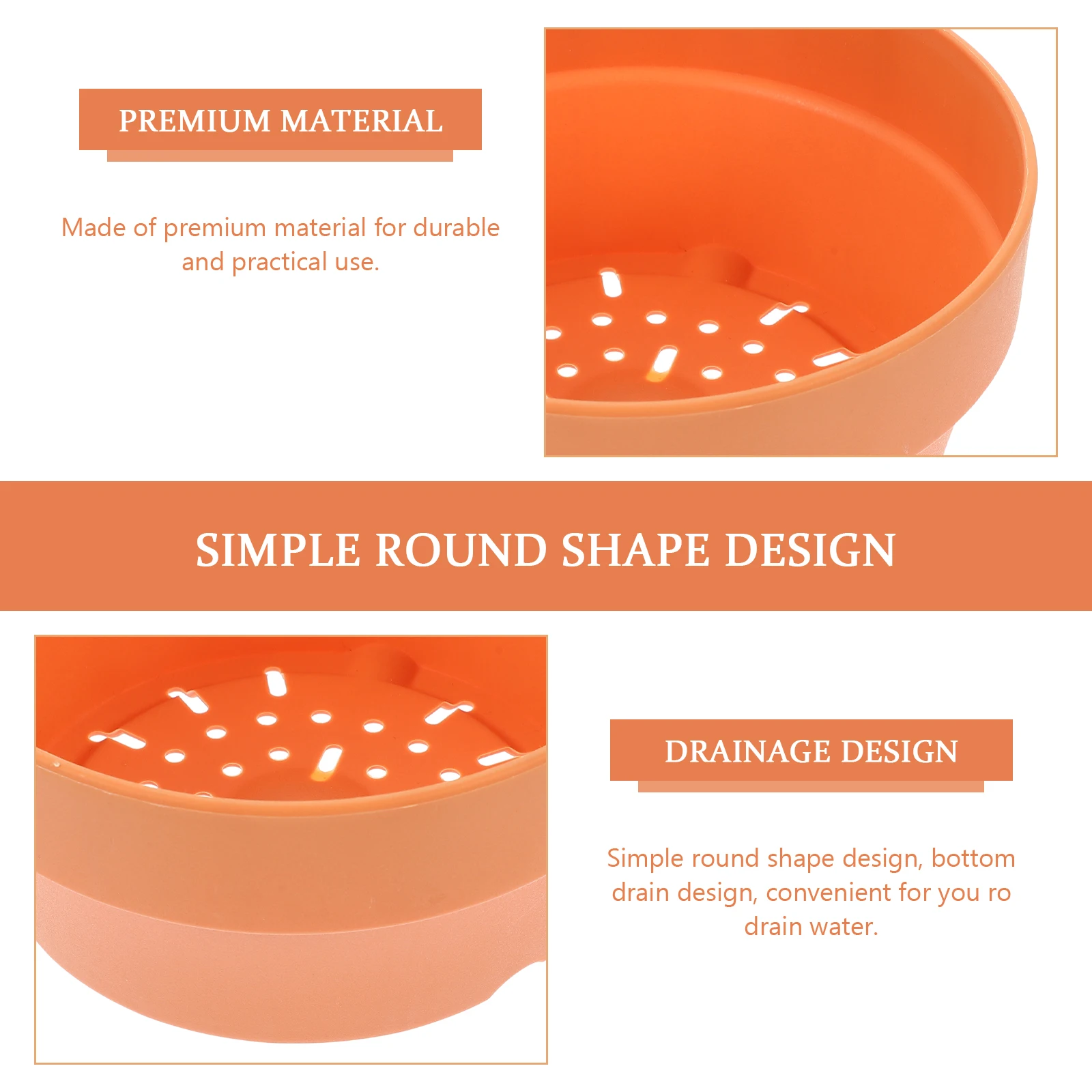 PREMIUM MATERIAL

Made of premium material for durable and practical use.

SIMPLE ROUND SHAPE DESIGN

DRAINAGE DESIGN

Simple round shape design, bottom drain design, convenient for you ro drain water.